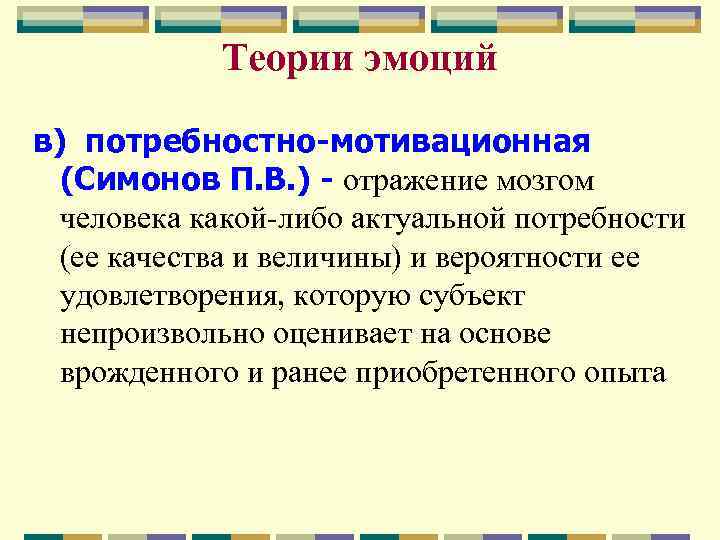 Теории эмоций

в) потребностно-мотивационная (Симонов П.В.) - отражение мозгом человека какой-либо актуальной потребности (ее качества и величины) и вероятности ее удовлетворения, которую субъект непроизвольно оценивает на основе врожденного и ранее приобретенного опыта